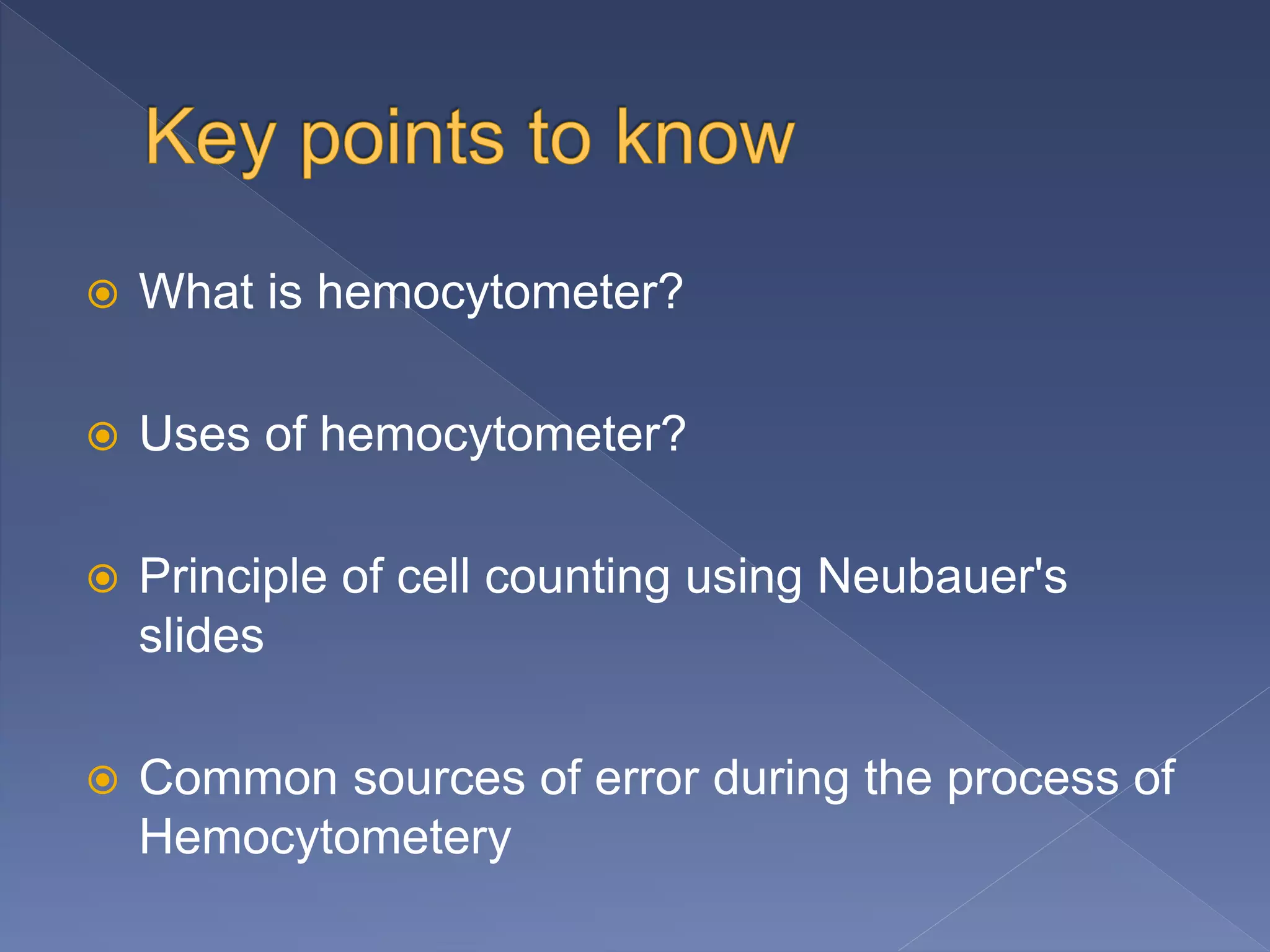 Key points to know

What is hemocytometer?

Uses of hemocytometer?

Principle of cell counting using Neubauer's slides

Common sources of error during the process of Hemocytometery